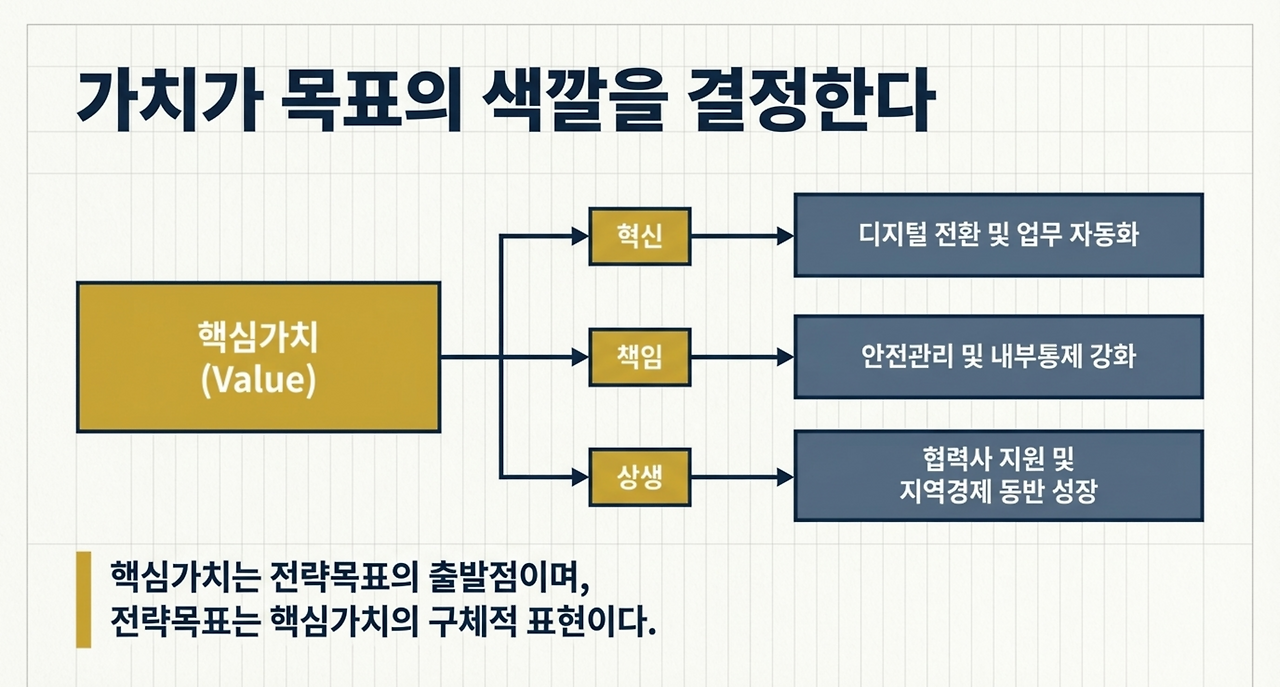 가치가 목표의 색깔을 결정한다

핵심가치 (Value)

혁신

디지털 전환 및 업무 자동화

책임

안전관리 및 내부통제 강화

상생

협력사 지원 및 지역경제 동반 성장

핵심가치는 전략목표의 출발점이며,
전략목표는 핵심가치의 구체적 표현이다.